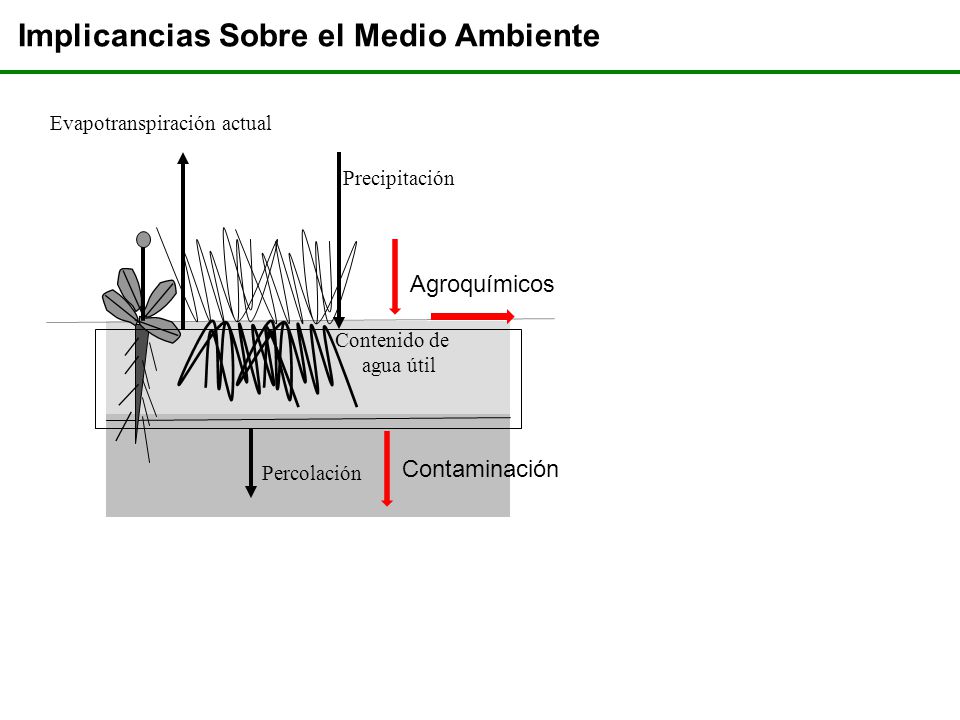 Implicancias Sobre el Medio Ambiente

Evapotranspiración actual

Precipitación

Agroquímicos

Contenido de agua útil

Percolación

Contaminación